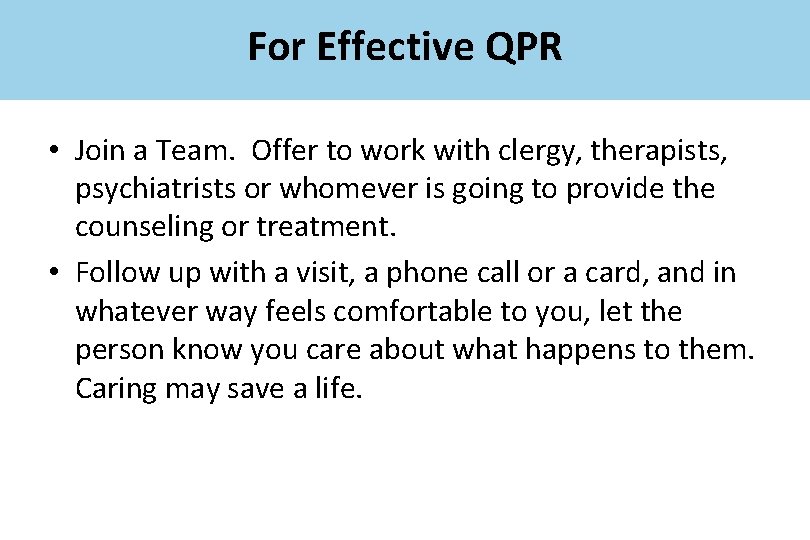 For Effective QPR

• Join a Team.  Offer to work with clergy, therapists, psychiatrists or whomever is going to provide the counseling or treatment.
• Follow up with a visit, a phone call or a card, and in whatever way feels comfortable to you, let the person know you care about what happens to them. Caring may save a life.